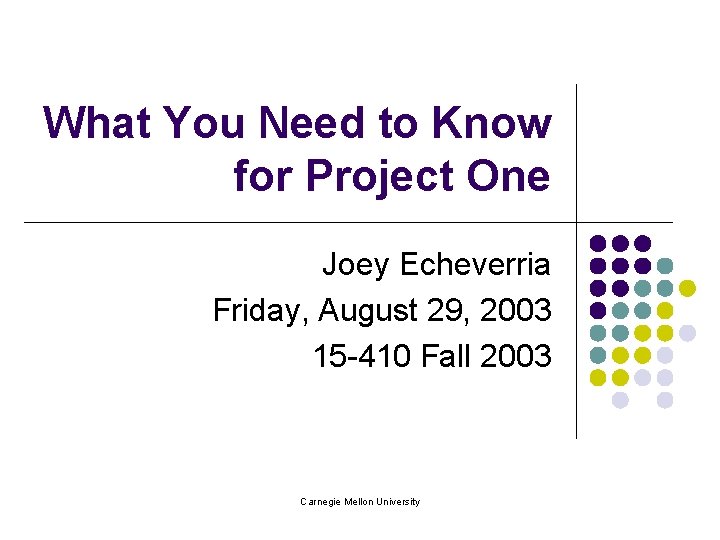 What You Need to Know for Project One

Joey Echeverria
Friday, August 29, 2003
15-410 Fall 2003

Carnegie Mellon University